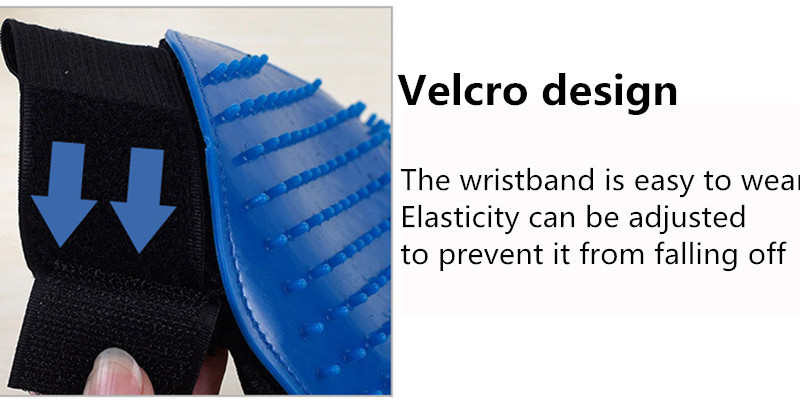 Velcro design

The wristband is easy to wear
Elasticity can be adjusted
to prevent it from falling off